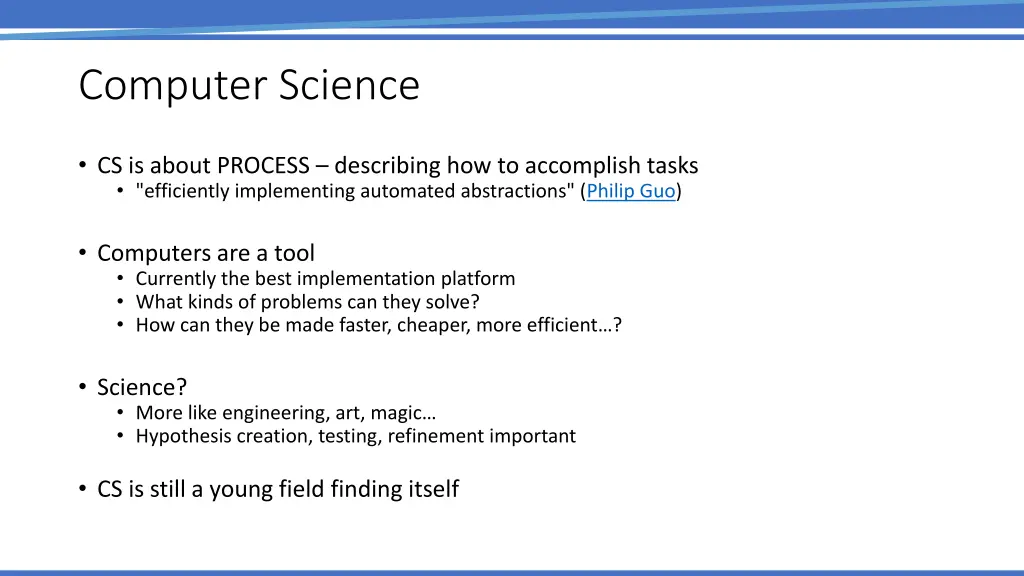 Computer Science

• CS is about PROCESS – describing how to accomplish tasks
  • "efficiently implementing automated abstractions" (Philip Guo)

• Computers are a tool
  • Currently the best implementation platform
  • What kinds of problems can they solve?
  • How can they be made faster, cheaper, more efficient…?

• Science?
  • More like engineering, art, magic…
  • Hypothesis creation, testing, refinement important

• CS is still a young field finding itself